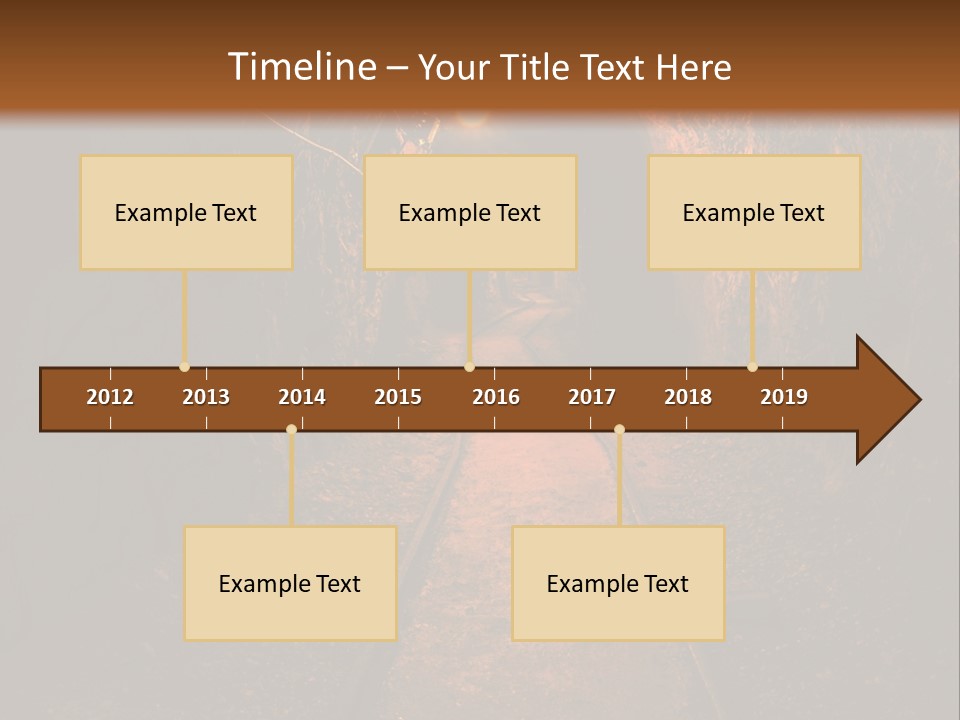 Timeline – Your Title Text Here

Example Text

Example Text

Example Text

2012 2013 2014 2015 2016 2017 2018 2019

Example Text

Example Text